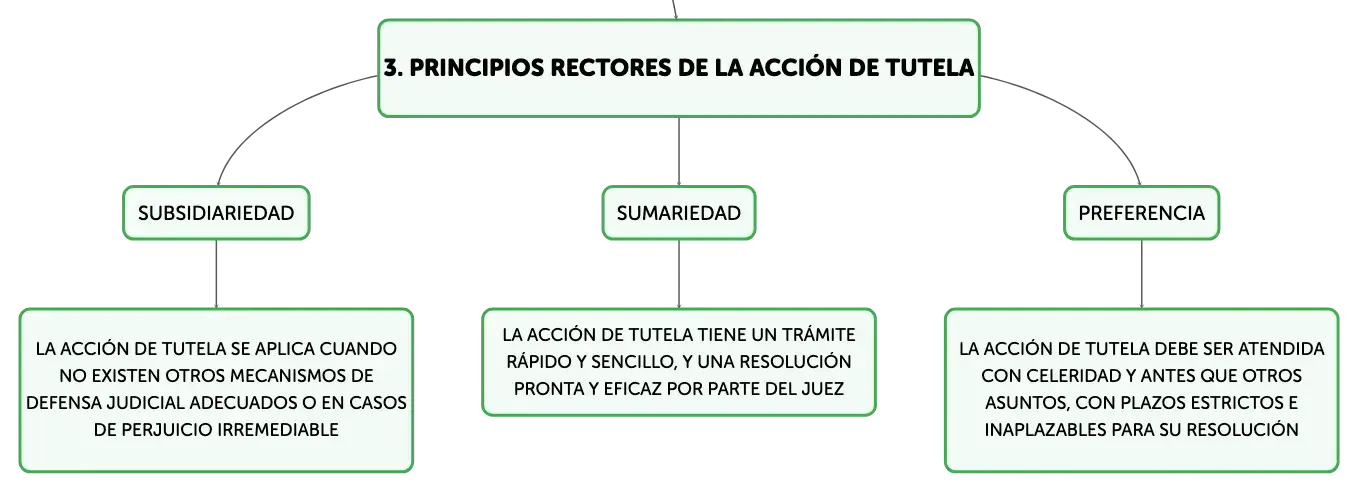 3. PRINCIPIOS RECTORES DE LA ACCIÓN DE TUTELA

SUBSIDIARIEDAD

LA ACCIÓN DE TUTELA SE APLICA CUANDO NO EXISTEN OTROS MECANISMOS DE DEFENSA JUDICIAL ADECUADOS O EN CASOS DE PERJUICIO IRREMEDIABLE

SUMARIEDAD

LA ACCIÓN DE TUTELA TIENE UN TRÁMITE RÁPIDO Y SENCILLO, Y UNA RESOLUCIÓN PRONTA Y EFICAZ POR PARTE DEL JUEZ

PREFERENCIA

LA ACCIÓN DE TUTELA DEBE SER ATENDIDA CON CELERIDAD Y ANTES QUE OTROS ASUNTOS, CON PLAZOS ESTRICTOS E INAPLAZABLES PARA SU RESOLUCIÓN